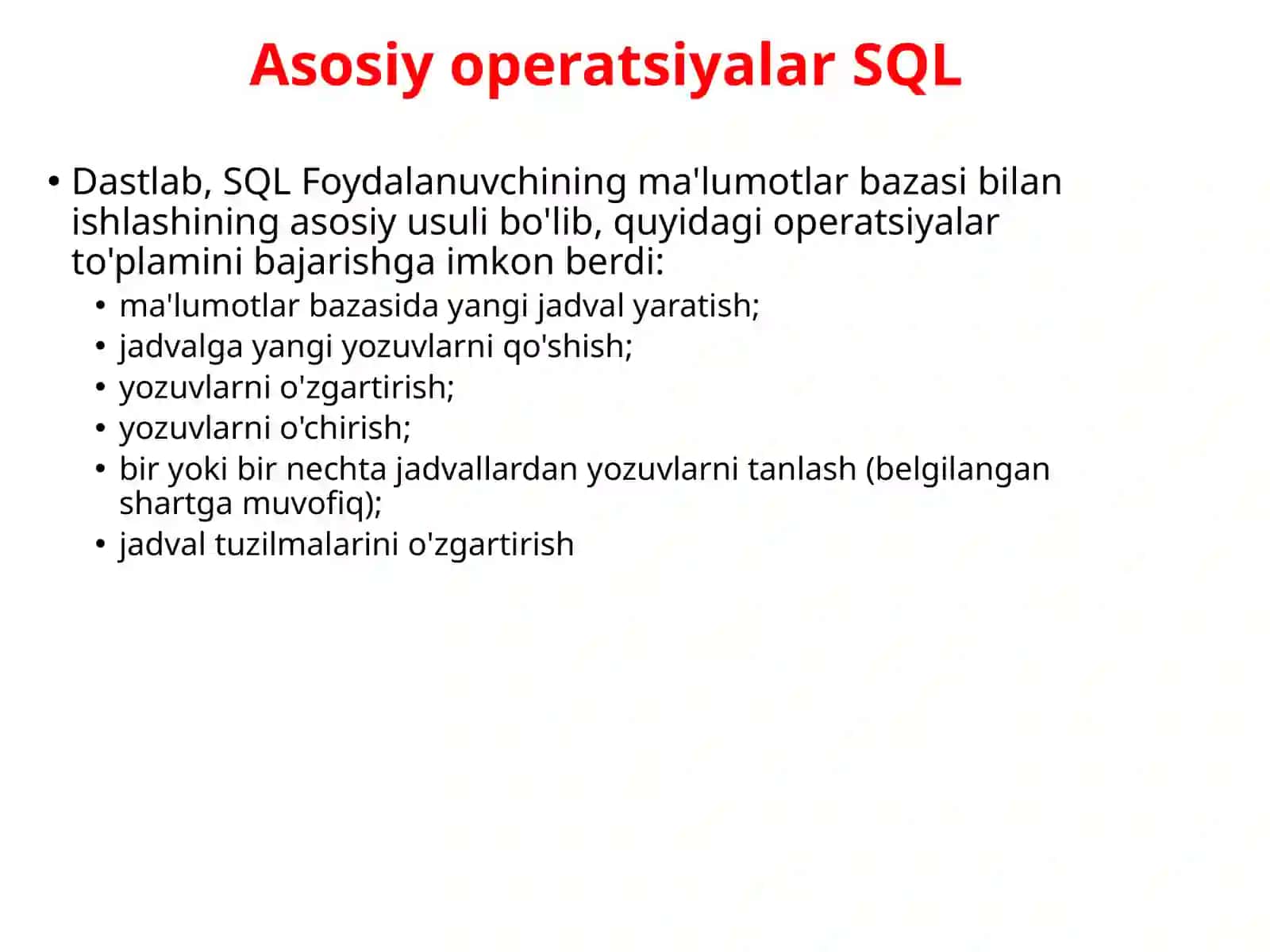 Asosiy operatsiyalar SQL

• Dastlab, SQL Foydalanuvchining ma'lumotlar bazasi bilan ishlashining asosiy usuli bo'lib, quyidagi operatsiyalar to'plamini bajarishga imkon berdi:
  • ma'lumotlar bazasida yangi jadval yaratish;
  • jadvalga yangi yozuvlarni qo'shish;
  • yozuvlarni o'zgartirish;
  • yozuvlarni o'chirish;
  • bir yoki bir nechta jadvallardan yozuvlarni tanlash (belgilangan shartga muvofiq);
  • jadval tuzilmalarini o'zgartirish